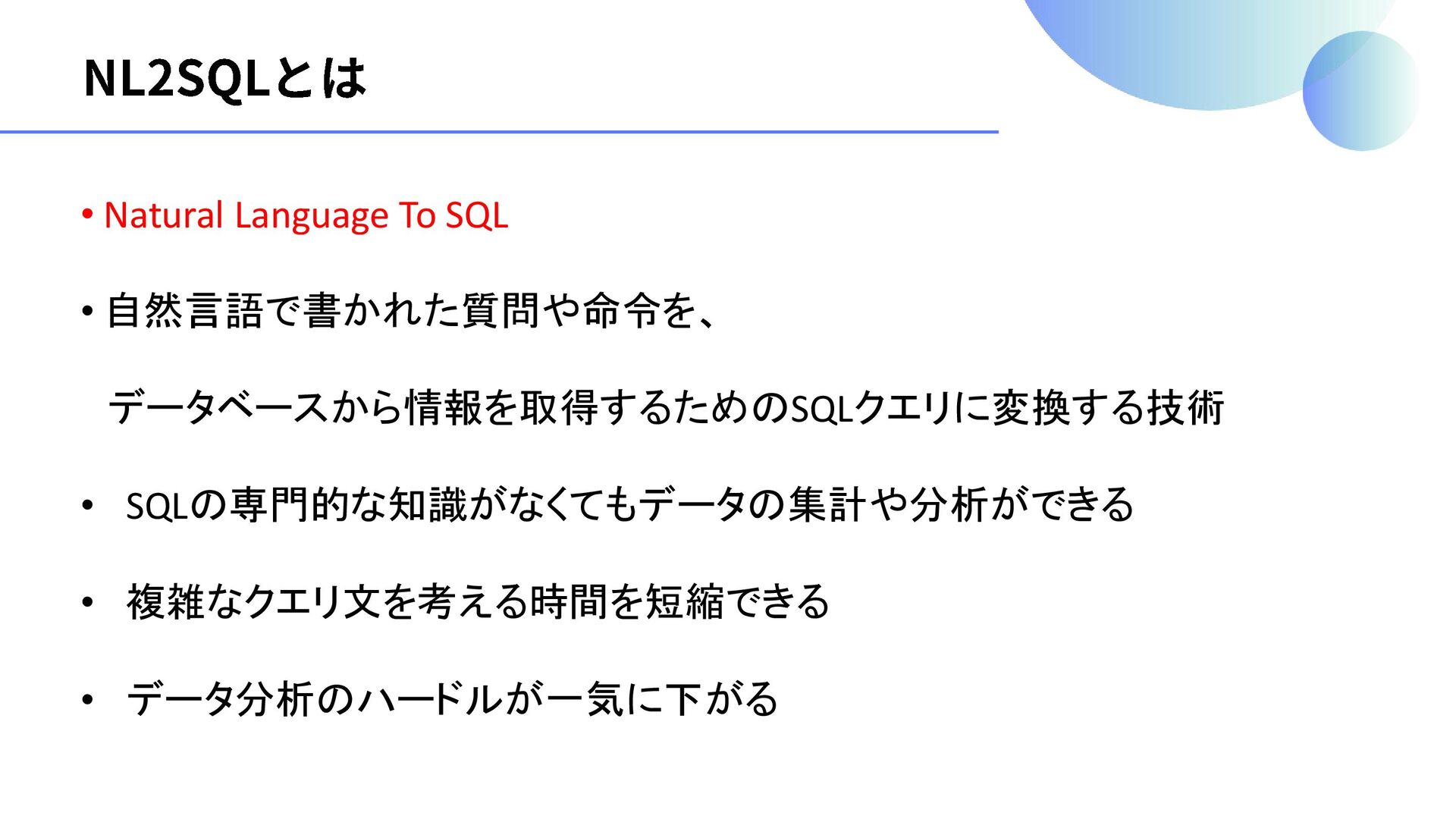 NL2SQLとは

• Natural Language To SQL

• 自然言語で書かれた質問や命令を、
データベースから情報を取得するためのSQLクエリに変換する技術

• SQLの専門的な知識がなくてもデータの集計や分析ができる

• 複雑なクエリ文を考える時間を短縮できる

• データ分析のハードルが一気に下がる